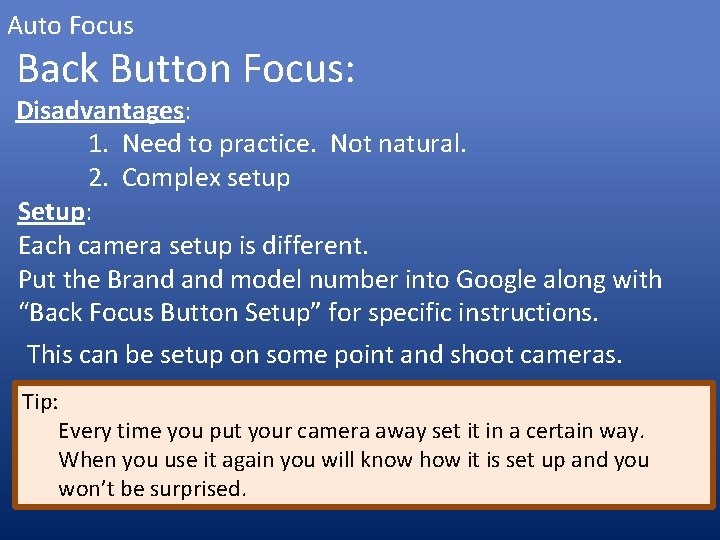 Auto Focus

Back Button Focus:

Disadvantages:

1. Need to practice. Not natural.
2. Complex setup

Setup:

Each camera setup is different.
Put the Brand and model number into Google along with “Back Focus Button Setup” for specific instructions.

This can be setup on some point and shoot cameras.

Tip:
Every time you put your camera away set it in a certain way. When you use it again you will know how it is set up and you won’t be surprised.